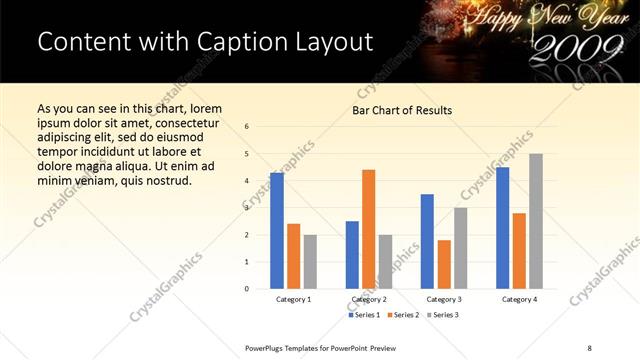 Content with Caption Layout

Happy New Year 2009

As you can see in this chart, lorem ipsum dolor sit amet, consectetur adipiscing elit, sed do eiusmod tempor incididunt ut labore et dolore magna aliqua. Ut enim ad minim veniam, quis nostrud.

Bar Chart of Results

6
5
4
3
2
1
0

Category 1
Category 2
Category 3
Category 4

Series 1
Series 2
Series 3

CrystalGraphics

PowerPlugs Templates for PowerPoint Preview

8